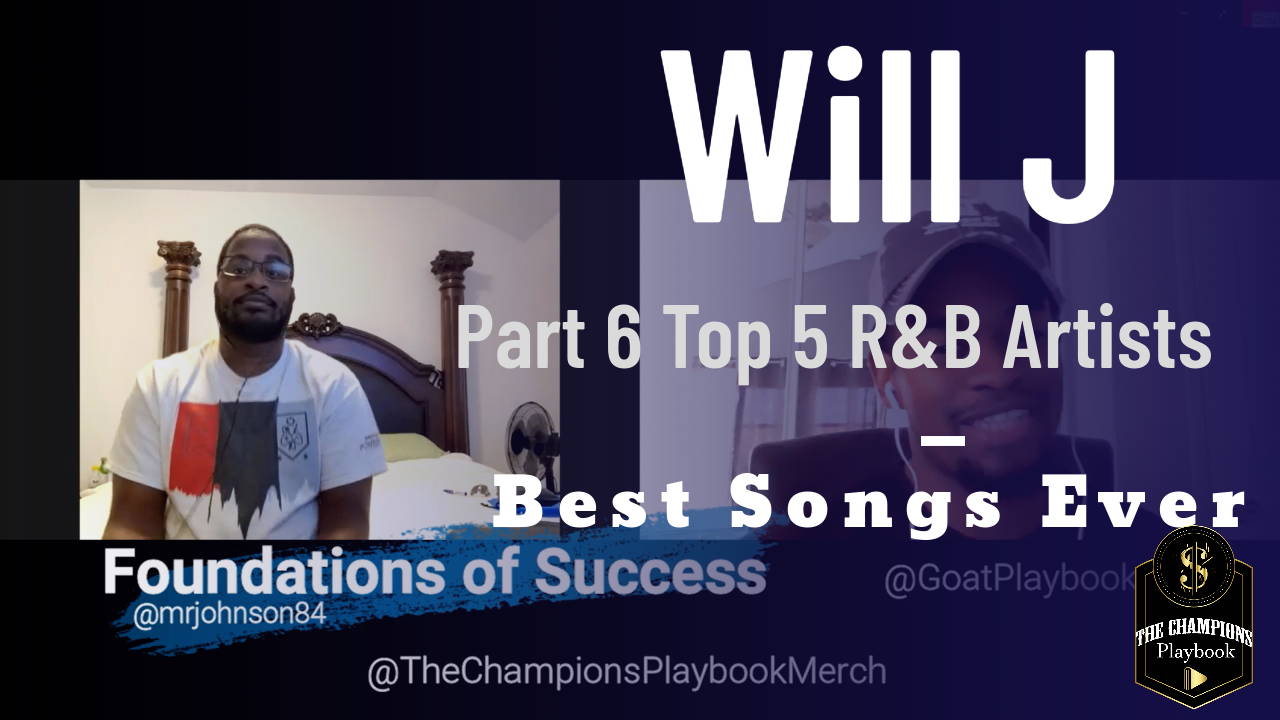 Will J

Part 6 Top 5 R&B Artists – Best Songs Ever

Foundations of Success
@mrjohnson84

@GoatPlaybook

@TheChampionsPlaybookMerch

$
THE CHAMPIONS
Playbook